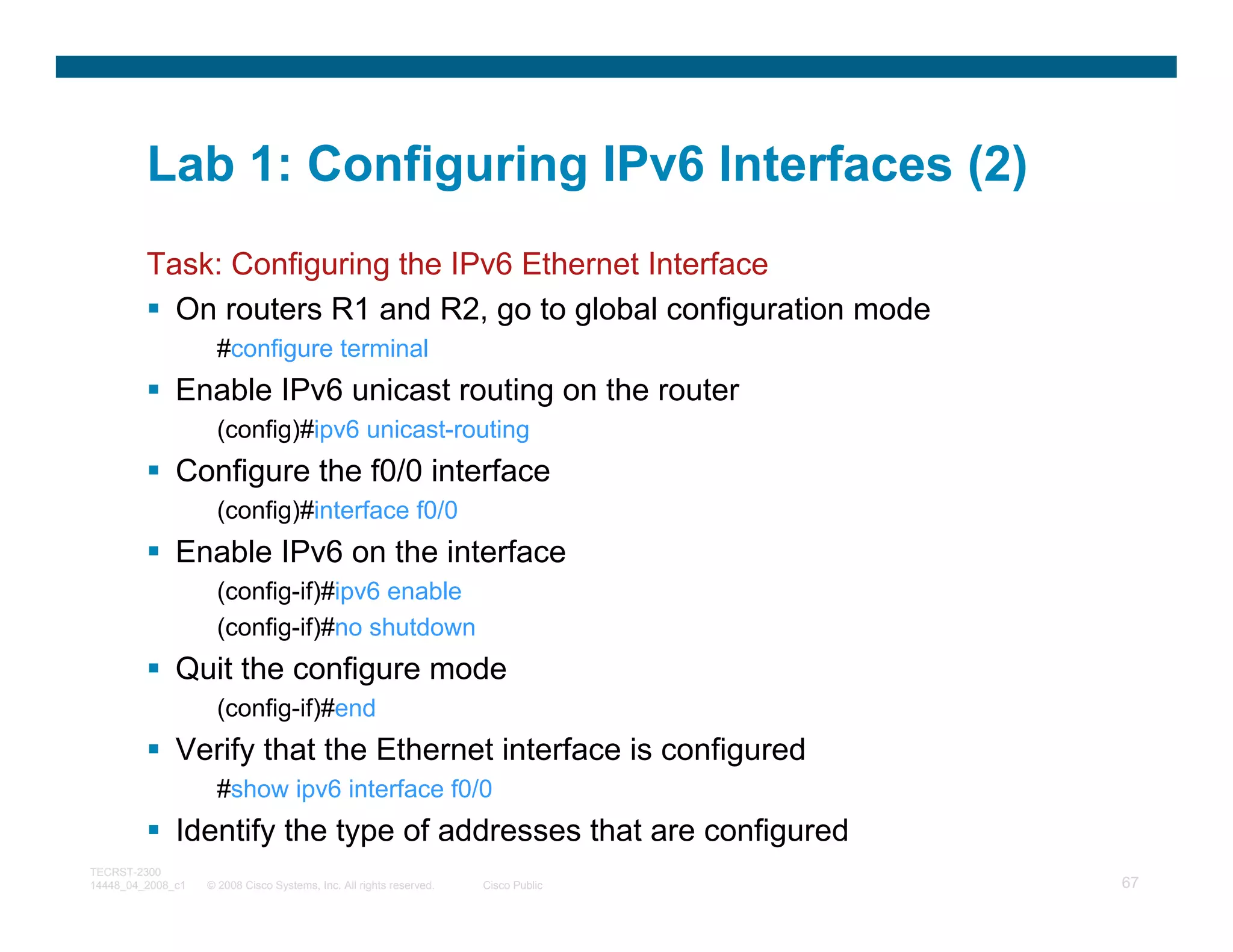 Lab 1: Configuring IPv6 Interfaces (2)

Task: Configuring the IPv6 Ethernet Interface

▪ On routers R1 and R2, go to global configuration mode

#configure terminal

▪ Enable IPv6 unicast routing on the router

(config)#ipv6 unicast-routing

▪ Configure the f0/0 interface

(config)#interface f0/0

▪ Enable IPv6 on the interface

(config-if)#ipv6 enable

(config-if)#no shutdown

▪ Quit the configure mode

(config-if)#end

▪ Verify that the Ethernet interface is configured

#show ipv6 interface f0/0

▪ Identify the type of addresses that are configured

TECRST-2300
14448_04_2008_c1 © 2008 Cisco Systems, Inc. All rights reserved. Cisco Public 67